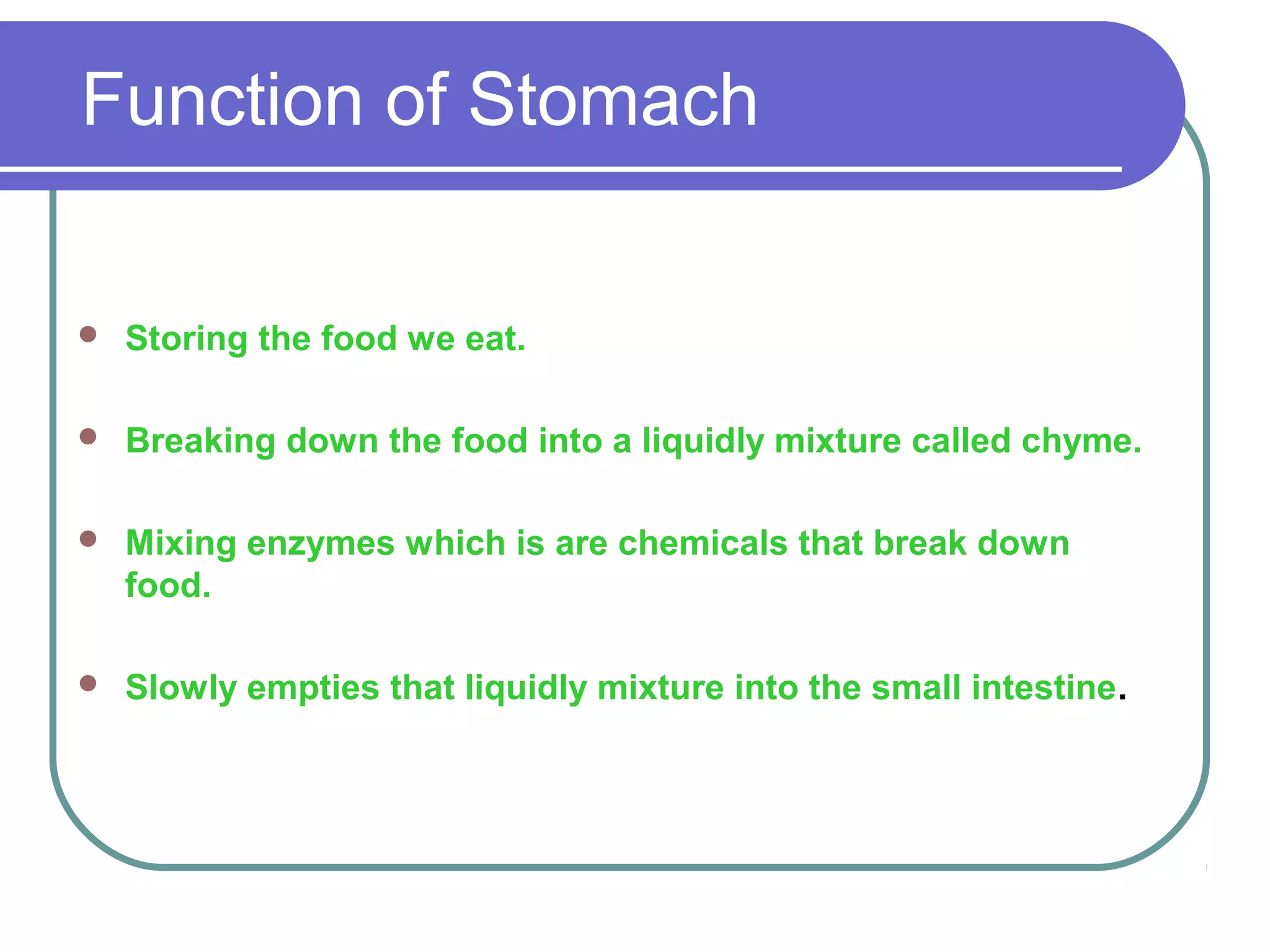 Function of Stomach

- Storing the food we eat.
- Breaking down the food into a liquidly mixture called chyme.
- Mixing enzymes which is are chemicals that break down food.
- Slowly empties that liquidly mixture into the small intestine.